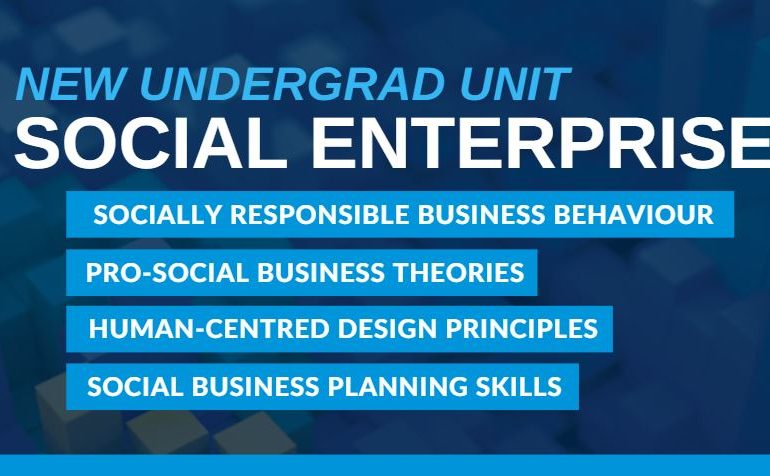 NEW UNDERGRAD UNIT
SOCIAL ENTERPRISE

SOCIALLY RESPONSIBLE BUSINESS BEHAVIOUR

PRO-SOCIAL BUSINESS THEORIES

HUMAN-CENTRED DESIGN PRINCIPLES

SOCIAL BUSINESS PLANNING SKILLS